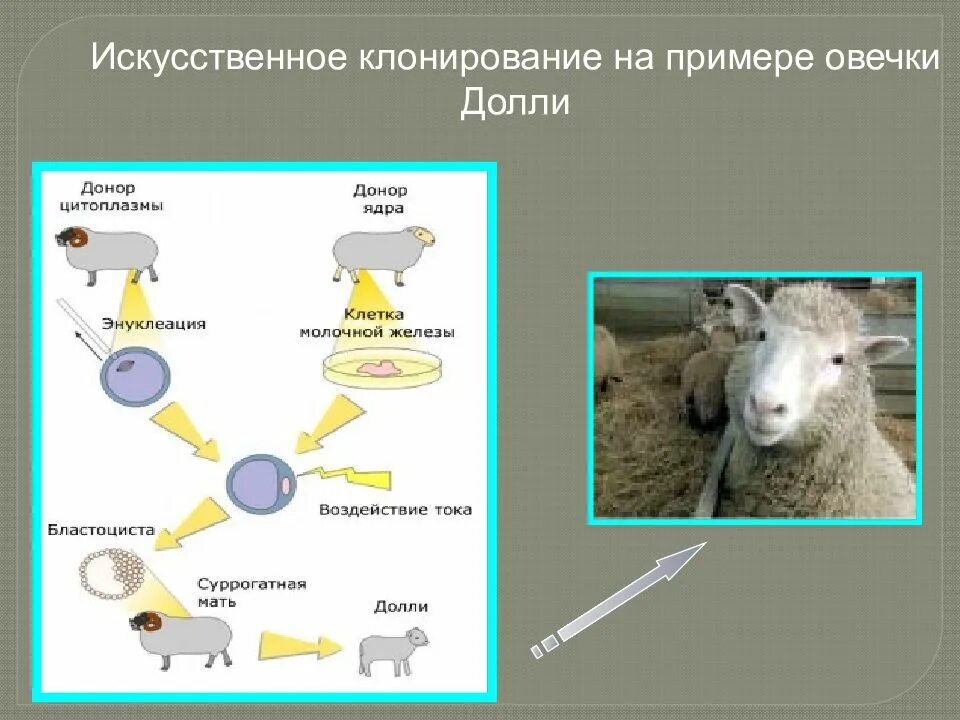 Искусственное клонирование на примере овечки Долли

Донор цитоплазмы

Донор ядра

Энуклеация

Клетка молочной железы

Воздействие тока

Бластоциста

Суррогатная мать

Долли